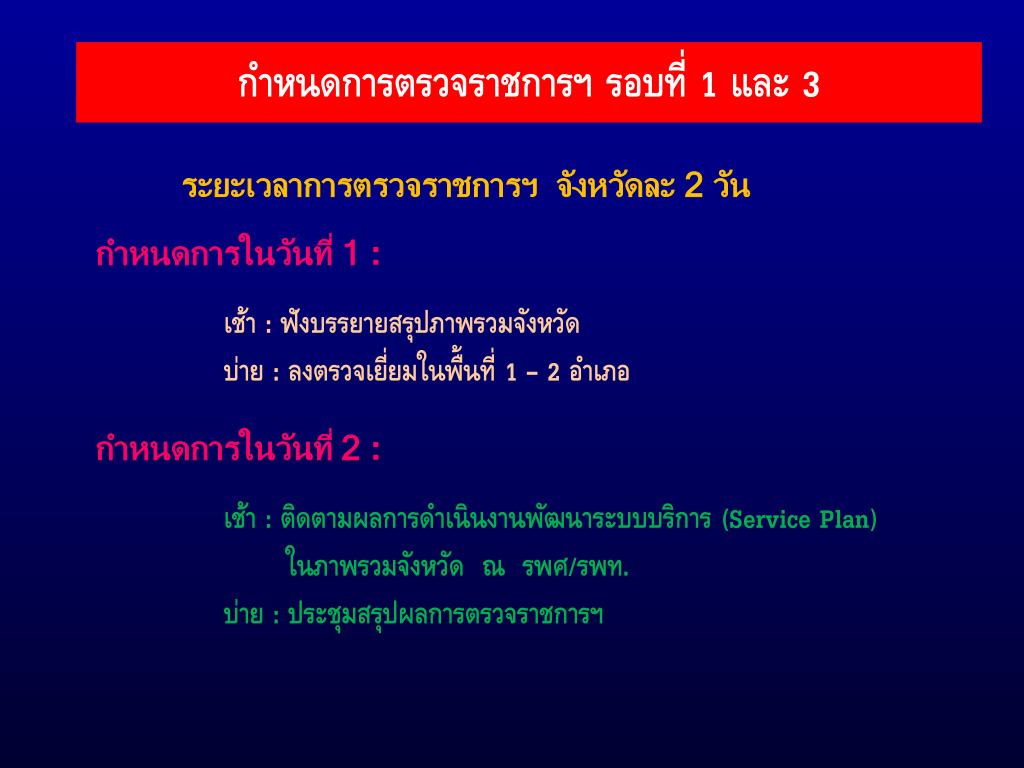 กำหนดการตรวจราชการฯ รอบที่ 1 และ 3

ระยะเวลาการตรวจราชการฯ จังหวัดละ 2 วัน

กำหนดการในวันที่ 1 :

เช้า : ฟังบรรยายสรุปภาพรวมจังหวัด

บ่าย : ลงตรวจเยี่ยมในพื้นที่ 1 – 2 อำเภอ

กำหนดการในวันที่ 2 :

เช้า : ติดตามผลการดำเนินงานพัฒนาระบบบริการ (Service Plan) ในภาพรวมจังหวัด ณ รพศ/รพท.

บ่าย : ประชุมสรุปผลการตรวจราชการฯ